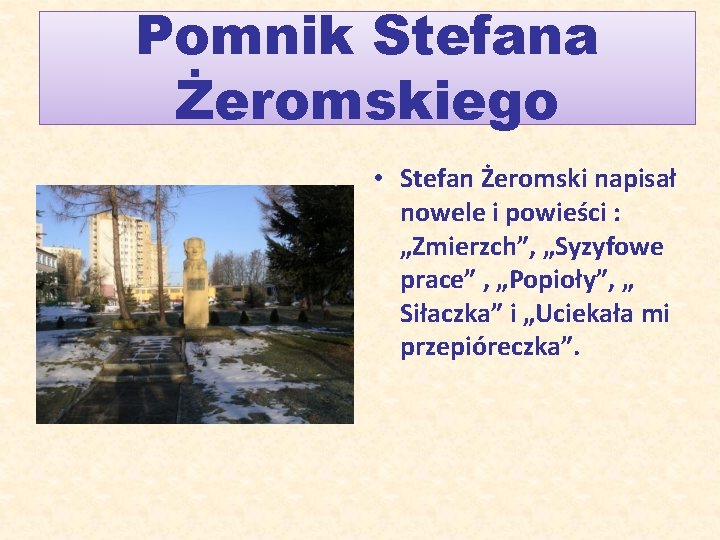 Pomnik Stefana Żeromskiego

• Stefan Żeromski napisał nowele i powieści : „Zmierzch”, „Syzyfowe prace” , „Popioły”, „ Siłaczka” i „Uciekała mi przepióreczka”.